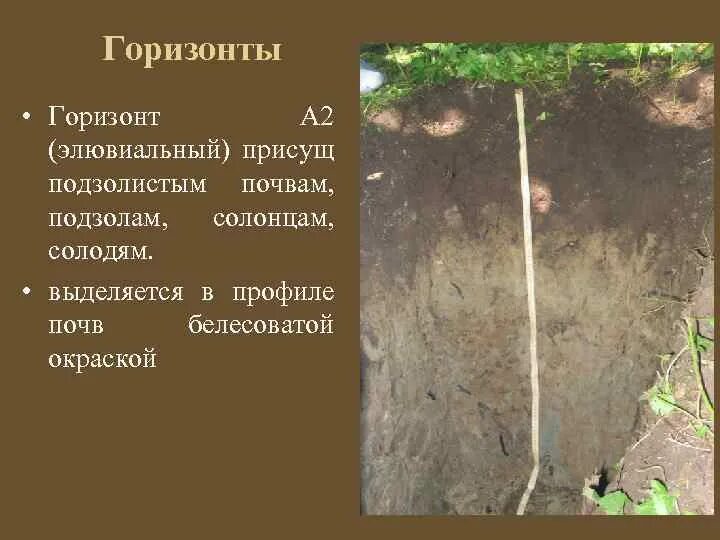 Горизонты

• Горизонт А2 (элювиальный) присущ подзолистым почвам, подзолам, солонцам, солодям.

• выделяется в профиле почв белесоватой окраской